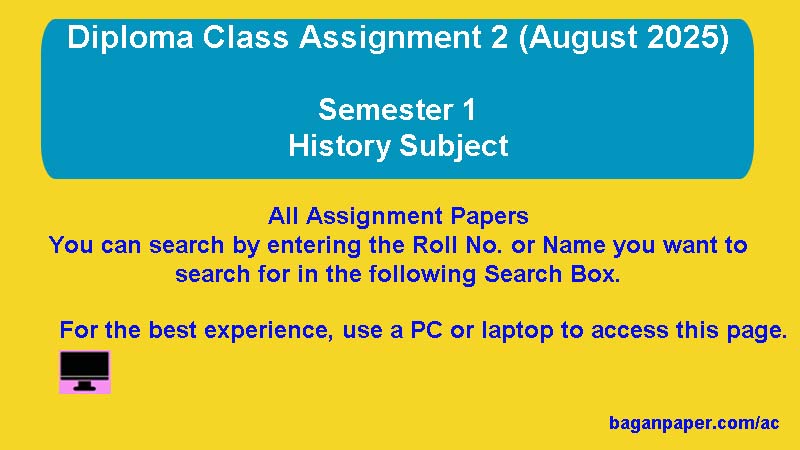 Diploma Class Assignment 2 (August 2025)

Semester 1
History Subject

All Assignment Papers
You can search by entering the Roll No. or Name you want to search for in the following Search Box.

For the best experience, use a PC or laptop to access this page.

baganpaper.com/ac